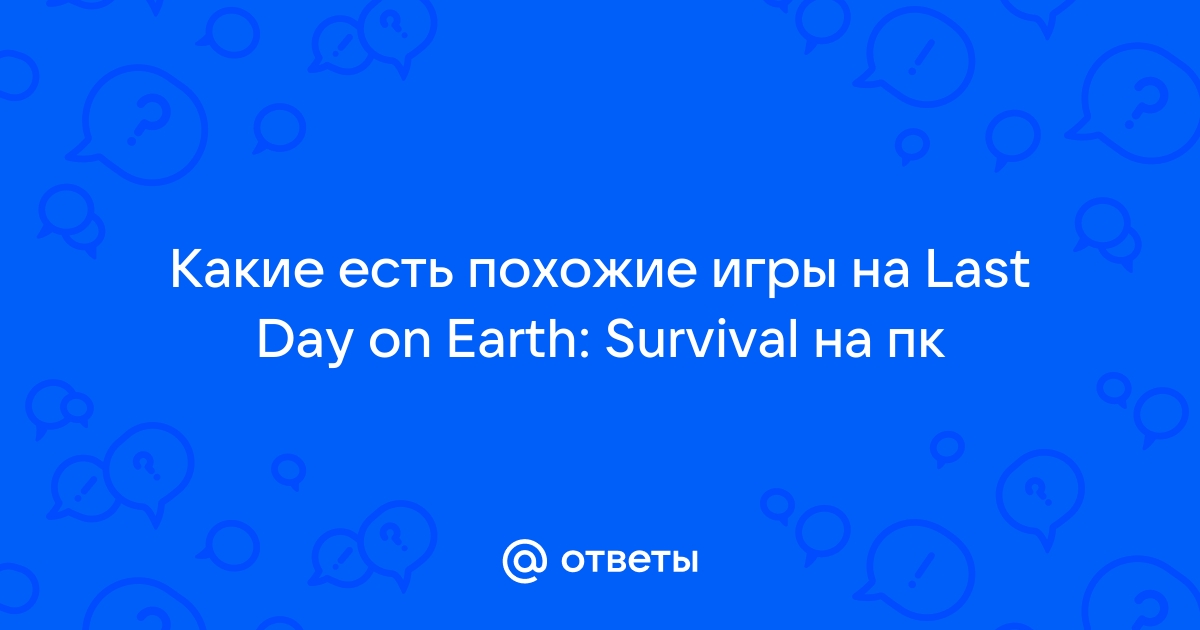 Какие есть похожие игры на Last Day on Earth: Survival на пк

@ ответы